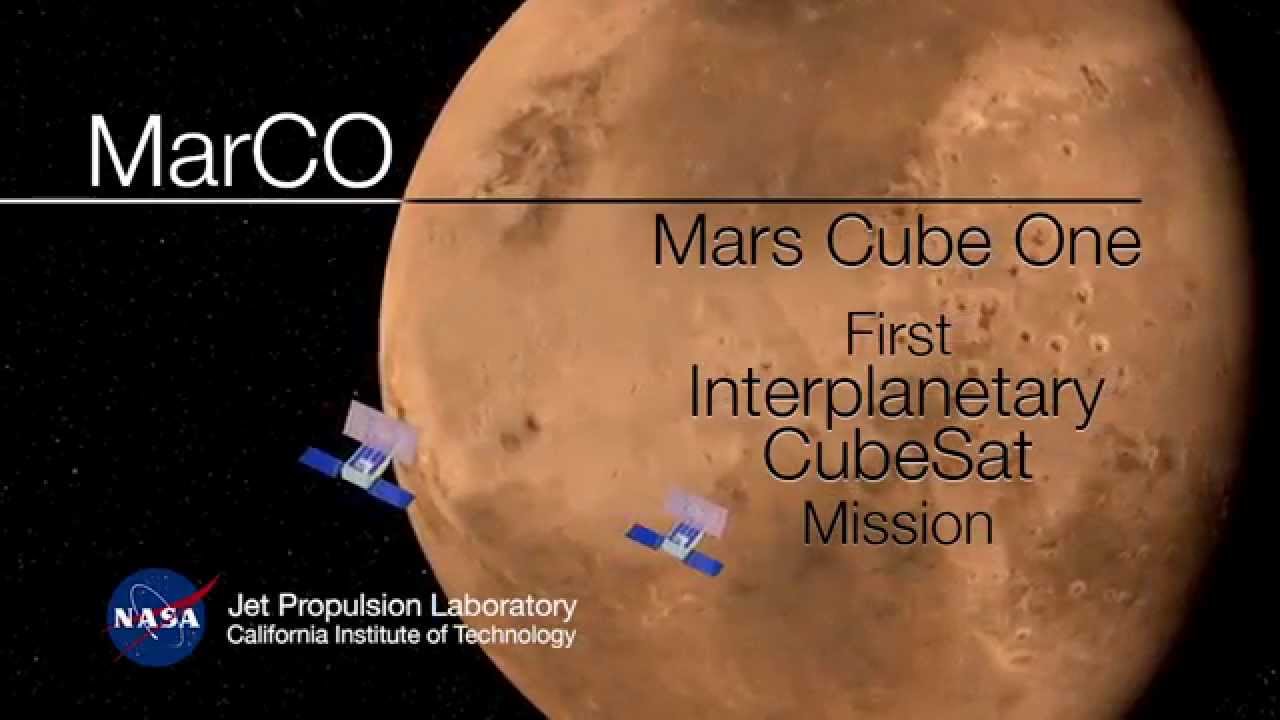 MarCO

Mars Cube One

First Interplanetary CubeSat Mission

NASA

Jet Propulsion Laboratory
California Institute of Technology